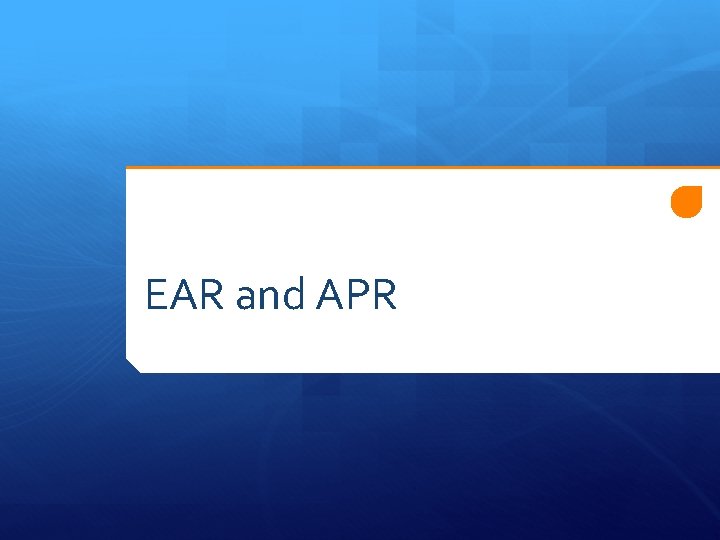 EAR and APR